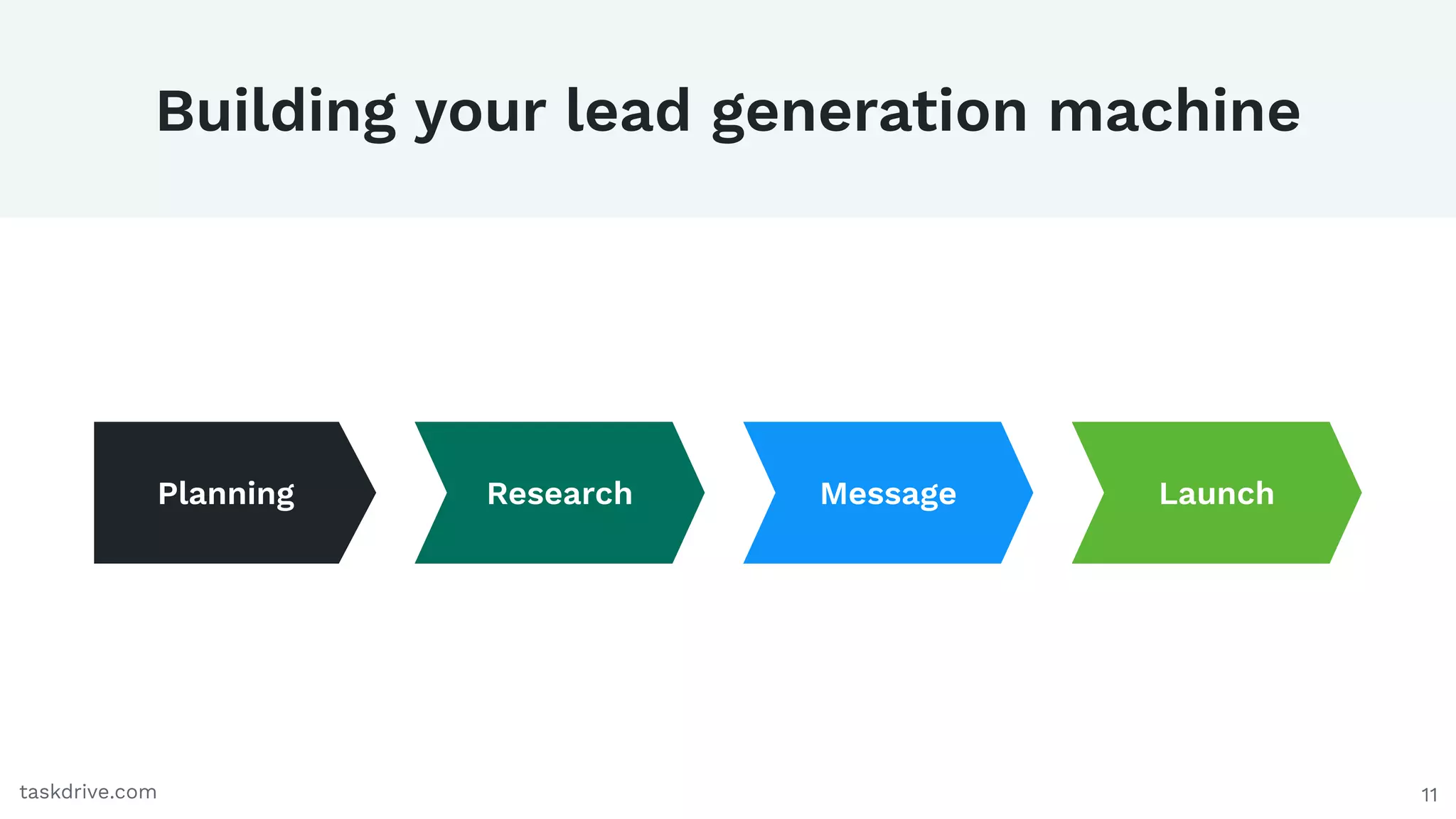 Building your lead generation machine

Planning

Research

Message

Launch

taskdrive.com

11